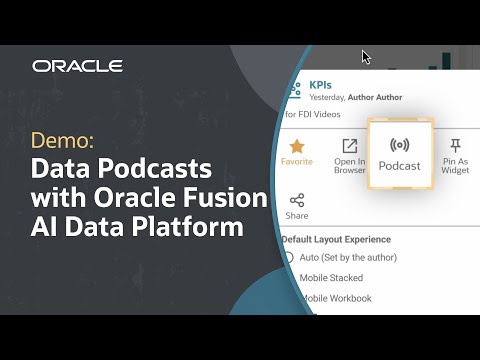 ORACLE

Demo:
Data Podcasts with Oracle Fusion AI Data Platform

KPIs
Yesterday, Author Author
for FDI Videos

Favorite
Open In Browser
Podcast
Pin As Widget
Share

Default Layout Experience
Auto (Set by the author)
Mobile Stacked
Mobile Workbook